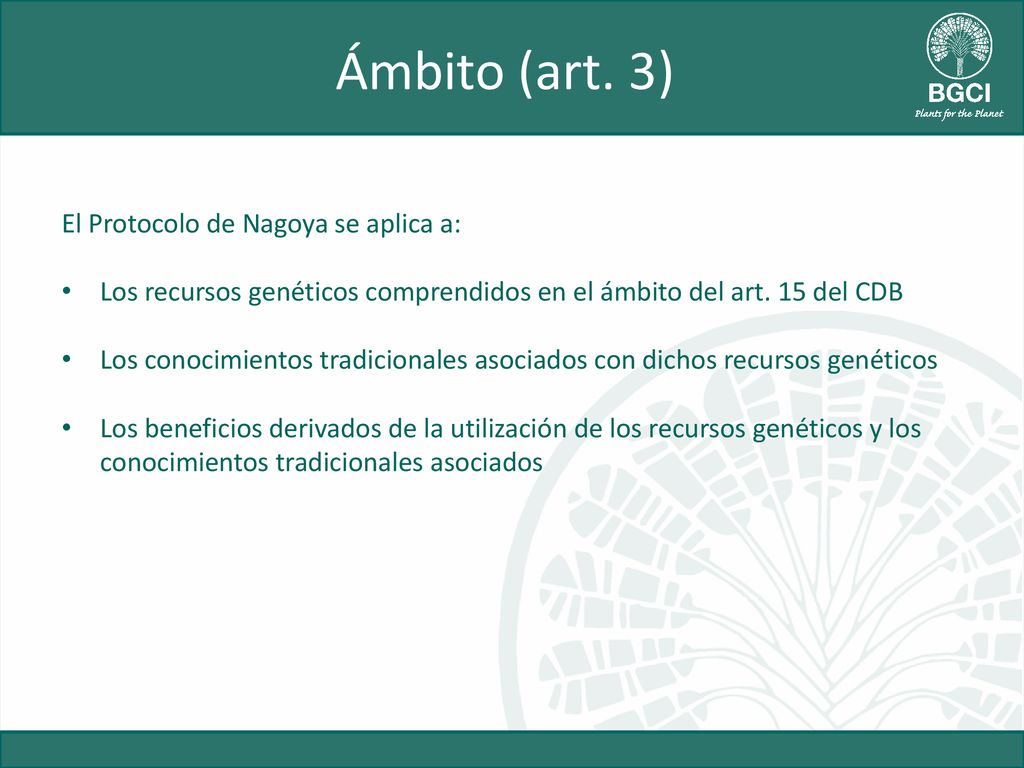 Ámbito (art. 3)

BGCI
Plants for the Planet

El Protocolo de Nagoya se aplica a:

• Los recursos genéticos comprendidos en el ámbito del art. 15 del CDB

• Los conocimientos tradicionales asociados con dichos recursos genéticos

• Los beneficios derivados de la utilización de los recursos genéticos y los conocimientos tradicionales asociados